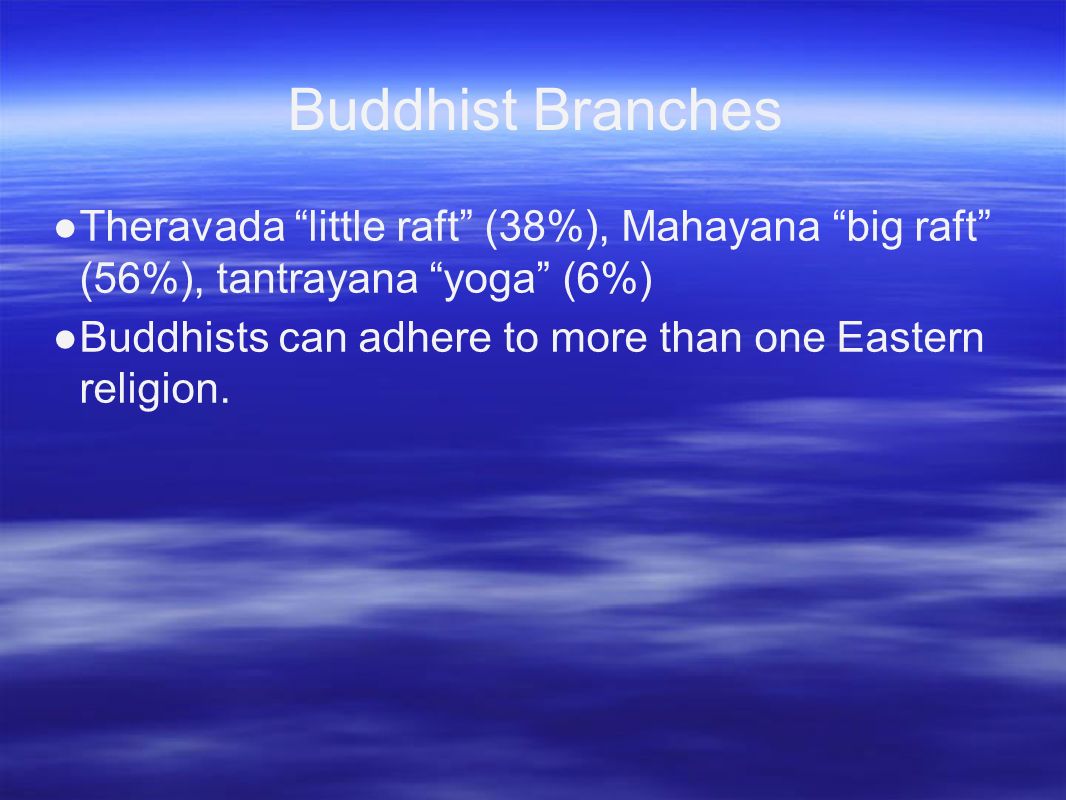 Buddhist Branches

●Theravada “little raft” (38%), Mahayana “big raft” (56%), tantrayana “yoga” (6%)

●Buddhists can adhere to more than one Eastern religion.